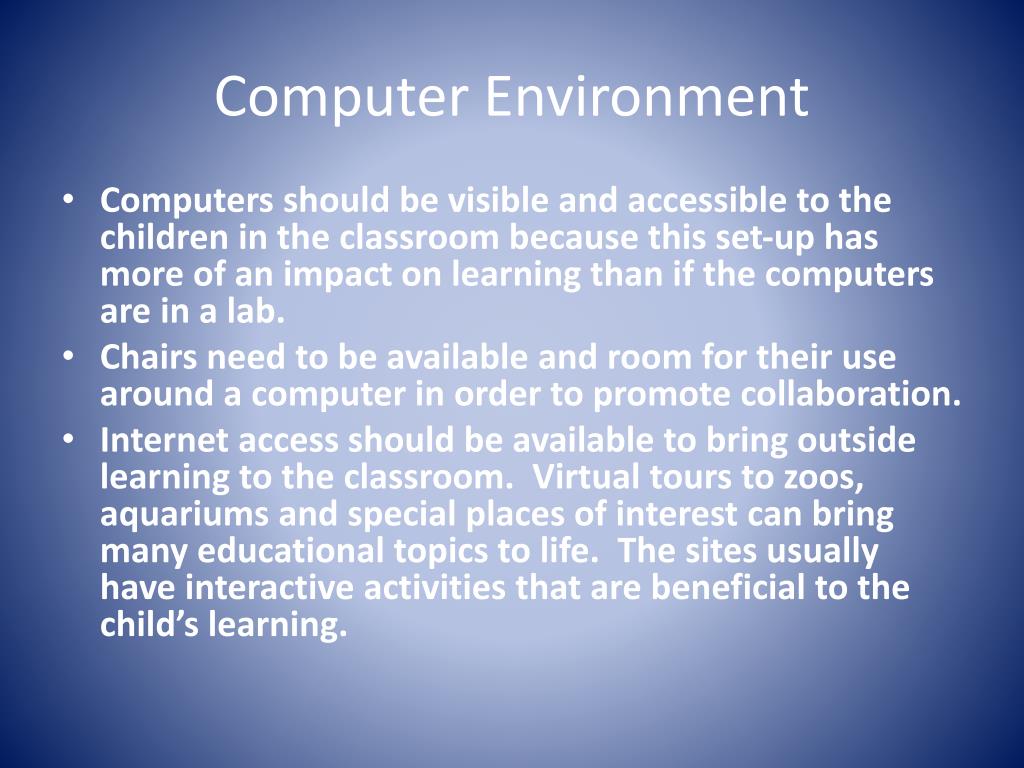 Computer Environment

• Computers should be visible and accessible to the children in the classroom because this set-up has more of an impact on learning than if the computers are in a lab.
• Chairs need to be available and room for their use around a computer in order to promote collaboration.
• Internet access should be available to bring outside learning to the classroom. Virtual tours to zoos, aquariums and special places of interest can bring many educational topics to life. The sites usually have interactive activities that are beneficial to the child's learning.